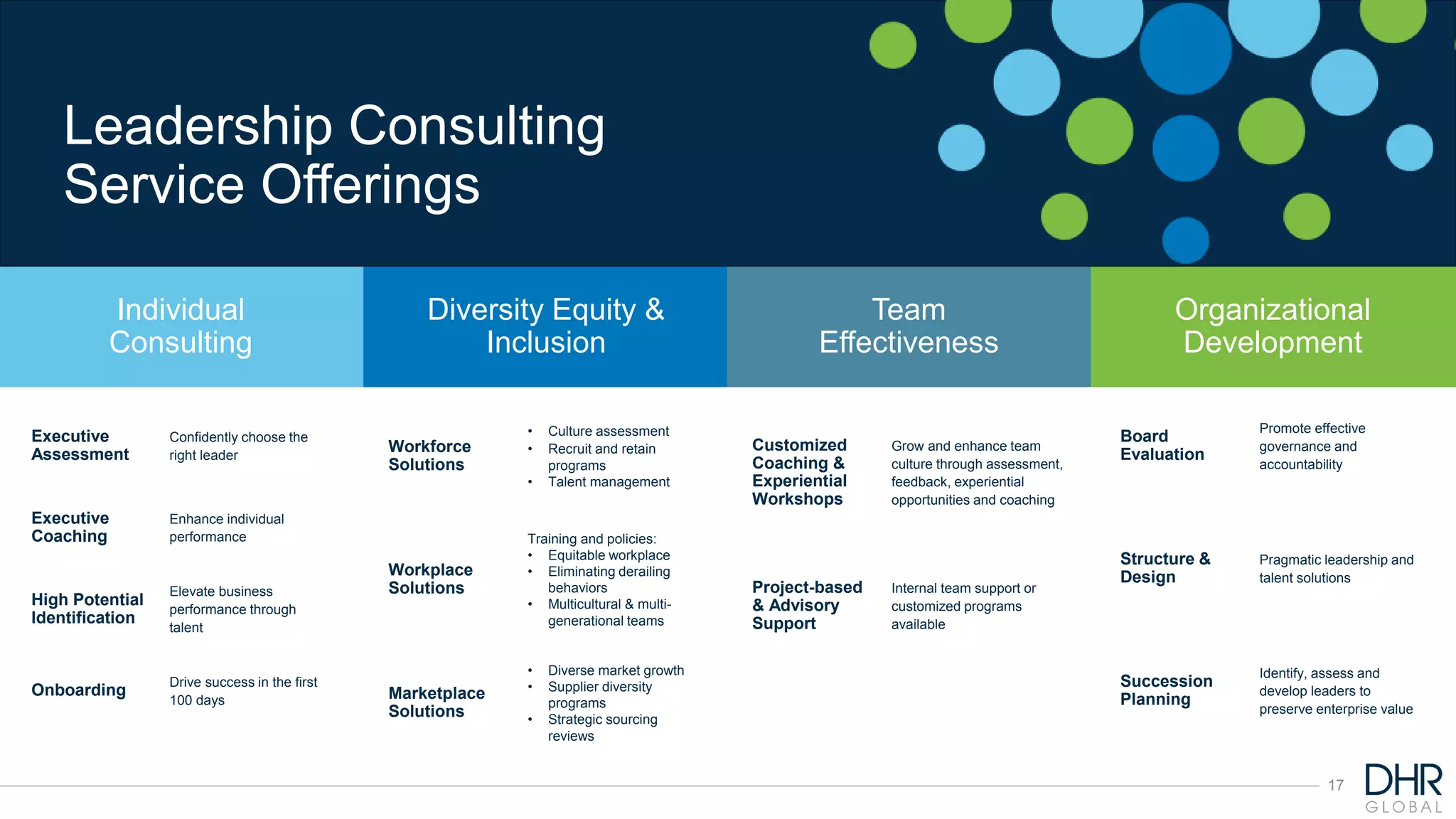 Leadership Consulting Service Offerings

Individual Consulting

Executive Assessment
Confidently choose the right leader

Executive Coaching
Enhance individual performance

High Potential Identification
Elevate business performance through talent

Onboarding
Drive success in the first 100 days

Diversity Equity & Inclusion

Workforce Solutions
• Culture assessment
• Recruit and retain programs
• Talent management

Workplace Solutions
Training and policies:
• Equitable workplace
• Eliminating derailing behaviors
• Multicultural & multi-generational teams

Marketplace Solutions
• Diverse market growth
• Supplier diversity programs
• Strategic sourcing reviews

Team Effectiveness

Customized Coaching & Experiential Workshops
Grow and enhance team culture through assessment, feedback, experiential opportunities and coaching

Project-based & Advisory Support
Internal team support or customized programs available

Organizational Development

Board Evaluation
Promote effective governance and accountability

Structure & Design
Pragmatic leadership and talent solutions

Succession Planning
Identify, assess and develop leaders to preserve enterprise value

17

DHR GLOBAL